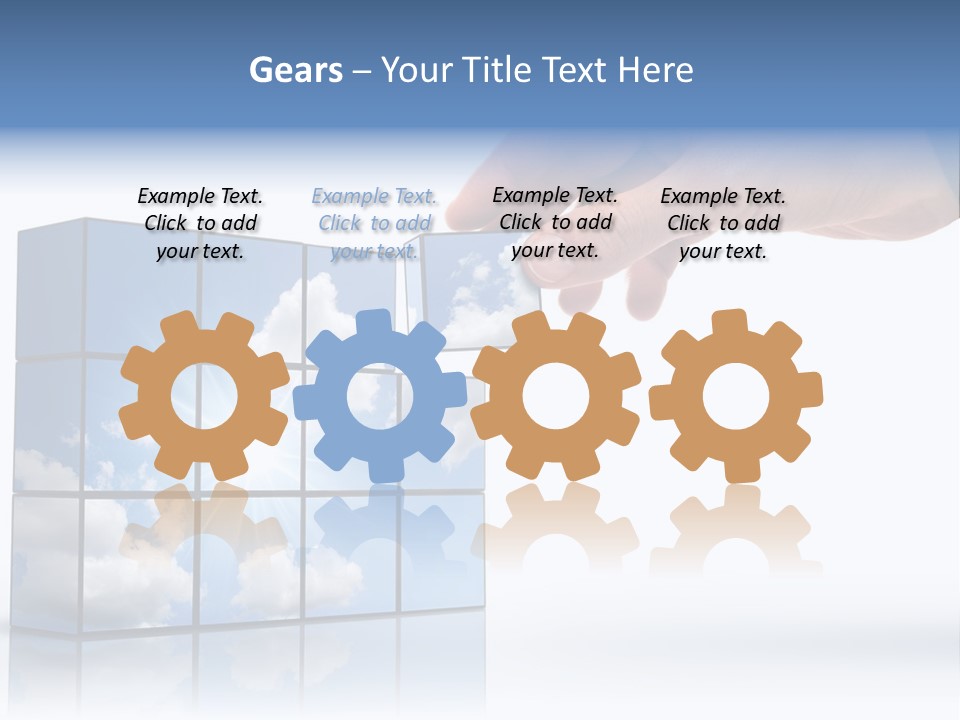 Gears – Your Title Text Here

Example Text. Click to add your text.

Example Text. Click to add your text.

Example Text. Click to add your text.

Example Text. Click to add your text.